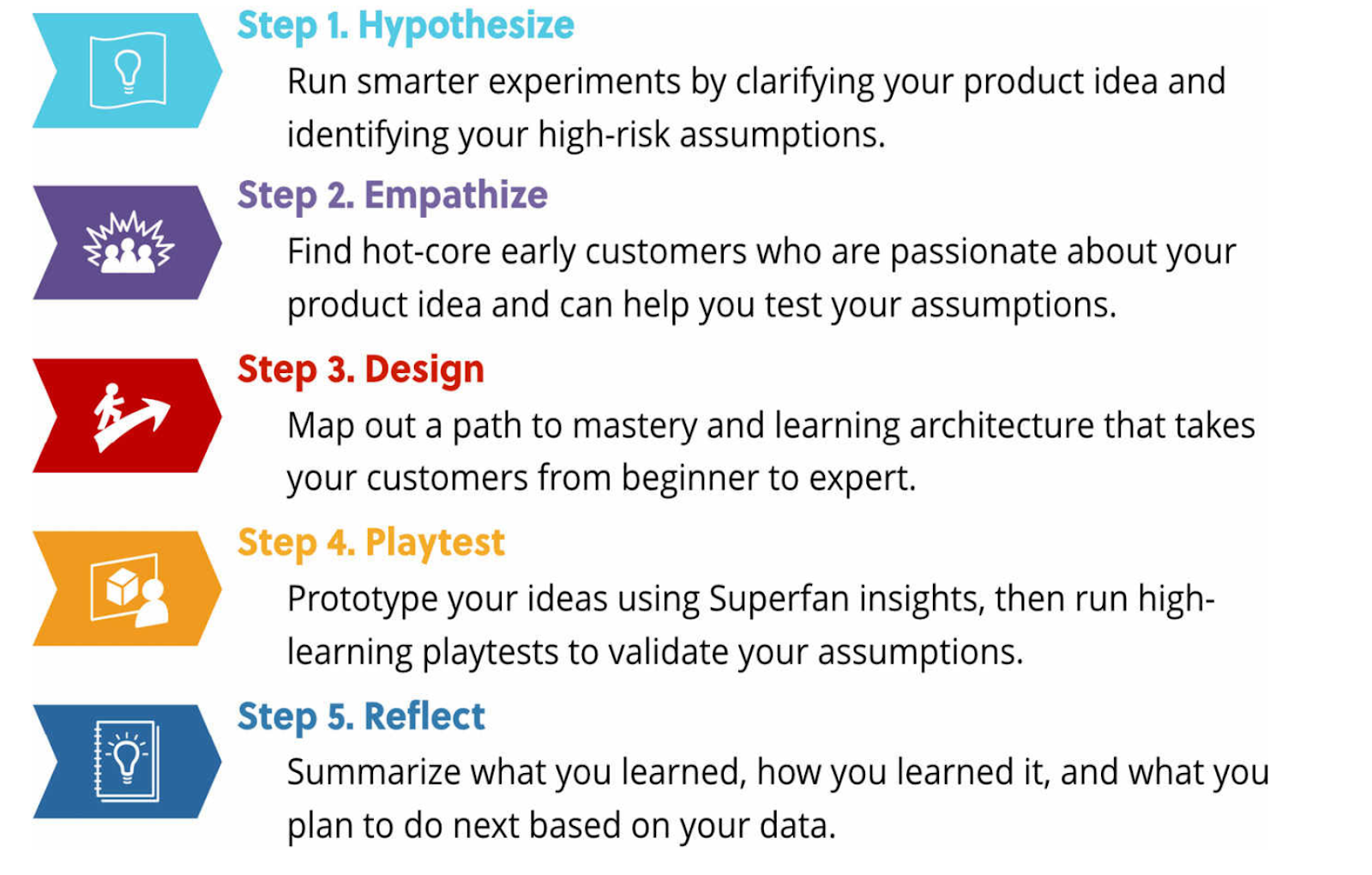 Step 1. Hypothesize

Run smarter experiments by clarifying your product idea and identifying your high-risk assumptions.

Step 2. Empathize

Find hot-core early customers who are passionate about your product idea and can help you test your assumptions.

Step 3. Design

Map out a path to mastery and learning architecture that takes your customers from beginner to expert.

Step 4. Playtest

Prototype your ideas using Superfan insights, then run high-learning playtests to validate your assumptions.

Step 5. Reflect

Summarize what you learned, how you learned it, and what you plan to do next based on your data.